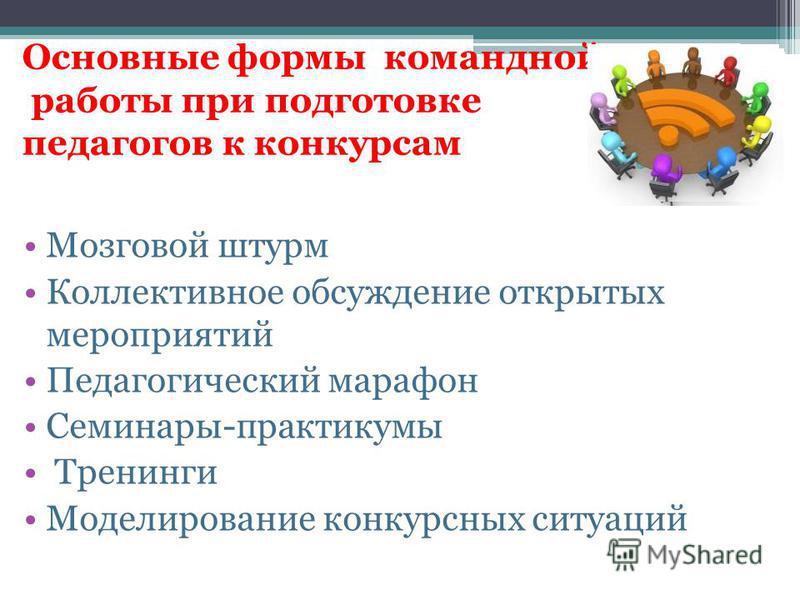 Основные формы командной работы при подготовке педагогов к конкурсам

• Мозговой штурм
• Коллективное обсуждение открытых мероприятий
• Педагогический марафон
• Семинары-практикумы
• Тренинги
• Моделирование конкурсных ситуаций

MyShared